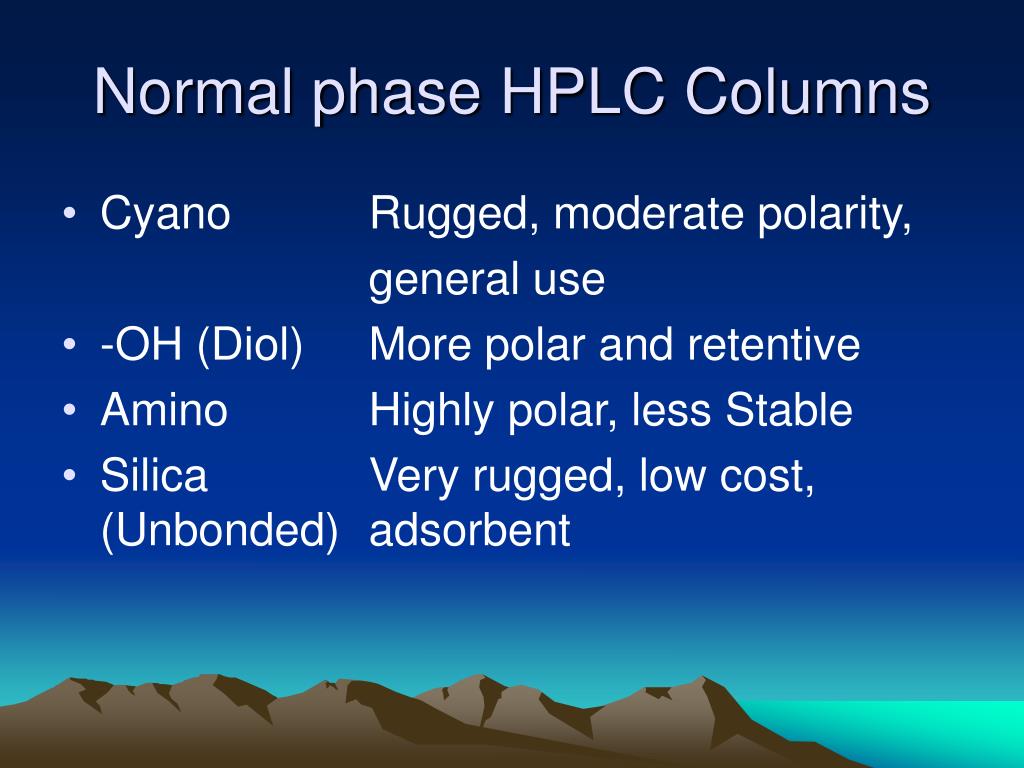 Normal phase HPLC Columns

• Cyano Rugged, moderate polarity, general use
• -OH (Diol) More polar and retentive
• Amino Highly polar, less Stable
• Silica (Unbonded) Very rugged, low cost, adsorbent